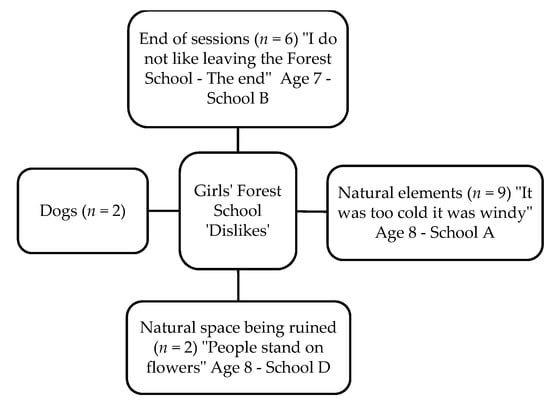 End of sessions ($n = 6$) "I do not like leaving the Forest School - The end" Age 7 - School B

Dogs ($n = 2$)

Girls' Forest School 'Dislikes'

Natural elements ($n = 9$) "It was too cold it was windy" Age 8 - School A

Natural space being ruined ($n = 2$) "People stand on flowers" Age 8 - School D